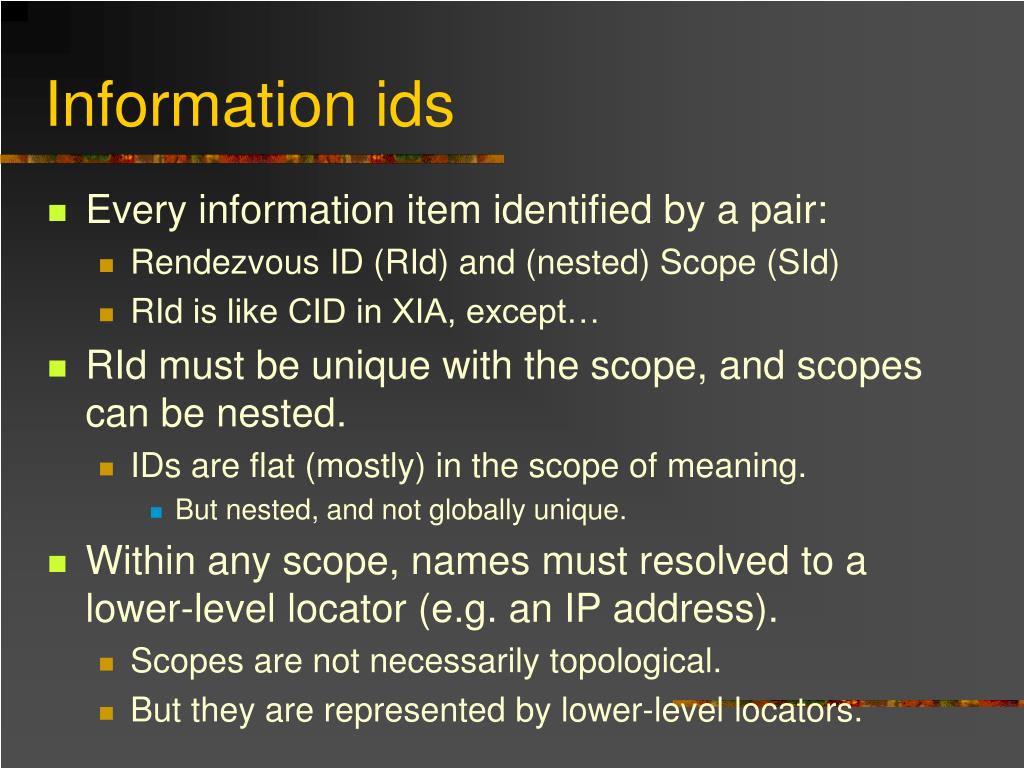 Information ids

Every information item identified by a pair:
Rendezvous ID (RId) and (nested) Scope (SId)
RId is like CID in XIA, except…
RId must be unique with the scope, and scopes can be nested.
IDs are flat (mostly) in the scope of meaning.
But nested, and not globally unique.
Within any scope, names must resolved to a lower-level locator (e.g. an IP address).
Scopes are not necessarily topological.
But they are represented by lower-level locators.